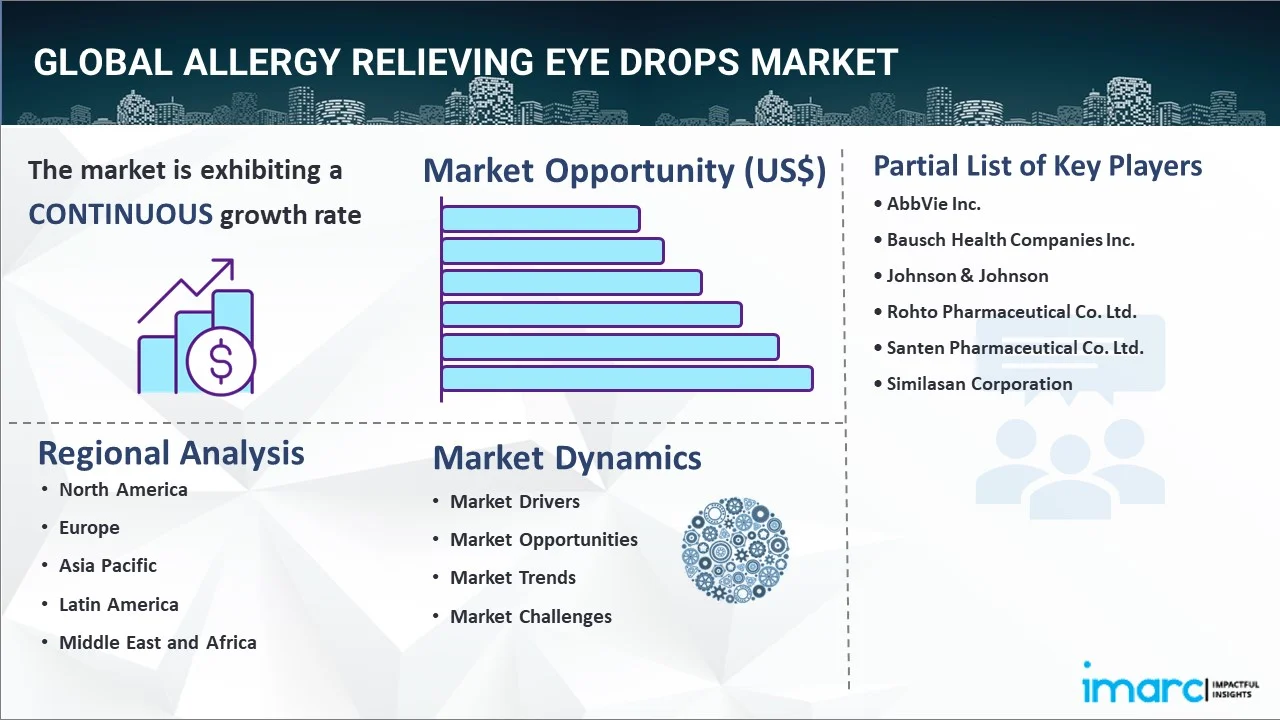 GLOBAL ALLERGY RELIEVING EYE DROPS MARKET

The market is exhibiting a CONTINUOUS growth rate

Market Opportunity (US$)

Partial List of Key Players

• AbbVie Inc.
• Bausch Health Companies Inc.
• Johnson & Johnson
• Rohto Pharmaceutical Co. Ltd.
• Santen Pharmaceutical Co. Ltd.
• Similasan Corporation

Regional Analysis

• North America
• Europe
• Asia Pacific
• Latin America
• Middle East and Africa

Market Dynamics

• Market Drivers
• Market Opportunities
• Market Trends
• Market Challenges

imarc IMPACTFUL INSIGHTS